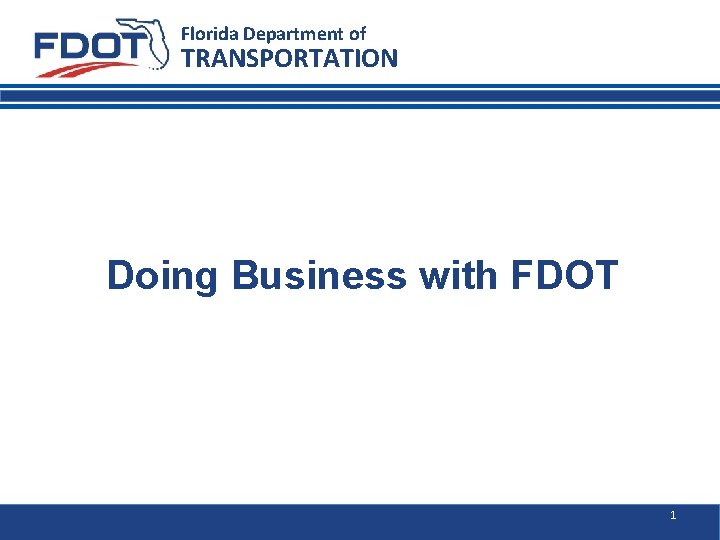 FDOT Florida Department of TRANSPORTATION

Doing Business with FDOT

1